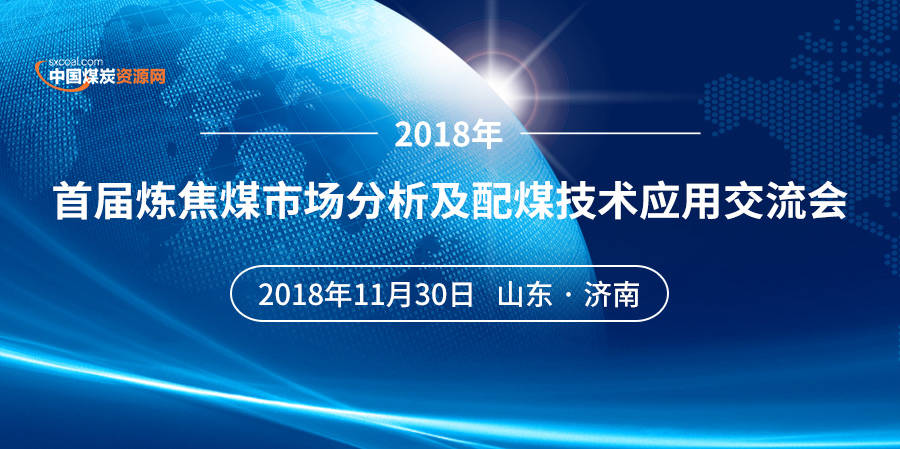 sxcoal.com
中国煤炭资源网

2018年

首届炼焦煤市场分析及配煤技术应用交流会

2018年11月30日 山东 · 济南